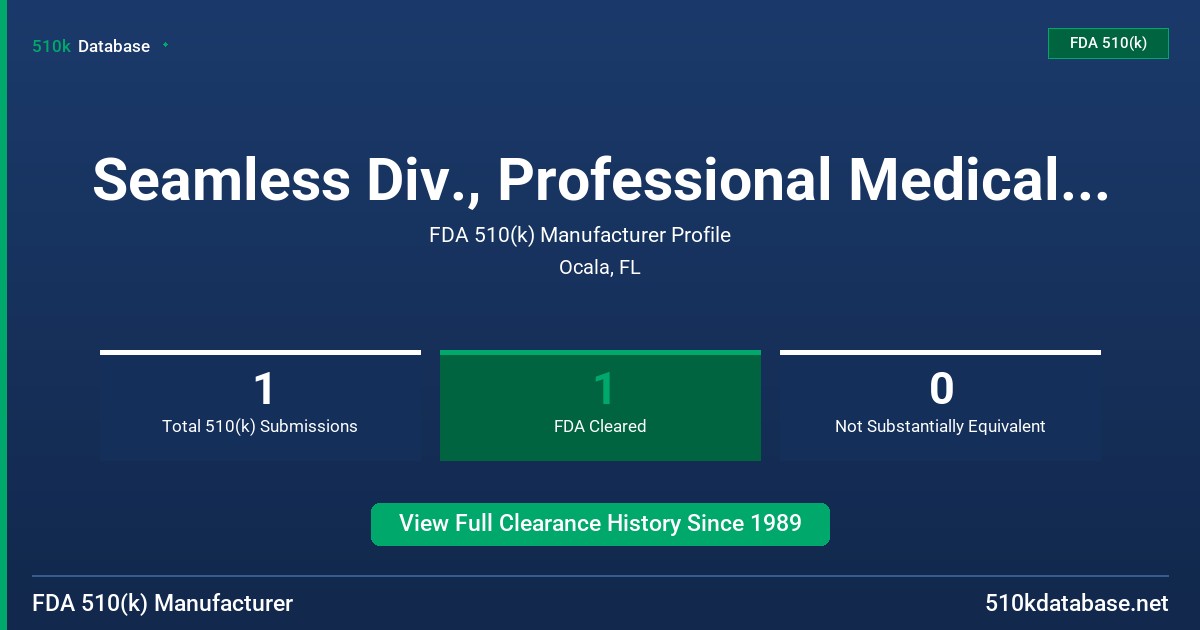 510k Database

FDA 510(k)

Seamless Div., Professional Medical...

FDA 510(k) Manufacturer Profile

Ocala, FL

1
Total 510(k) Submissions

1
FDA Cleared

0
Not Substantially Equivalent

View Full Clearance History Since 1989

FDA 510(k) Manufacturer

510kdatabase.net